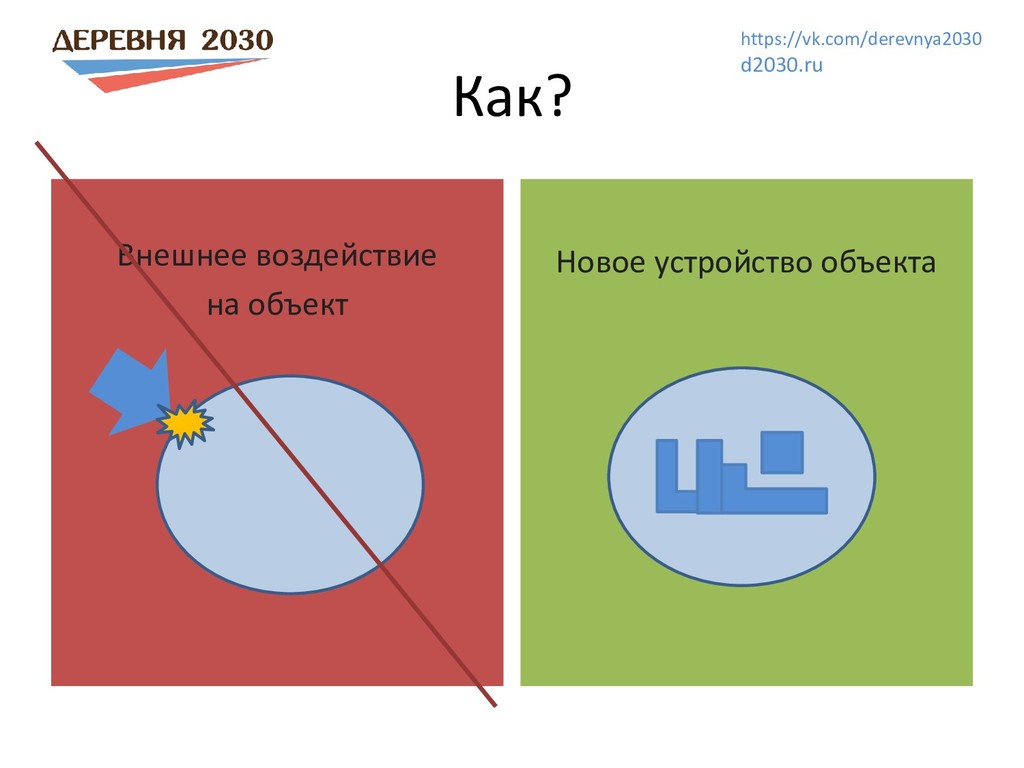 ДЕРЕВНЯ 2030

https://vk.com/derevnya2030
d2030.ru

Как?

Внешнее воздействие на объект

Новое устройство объекта